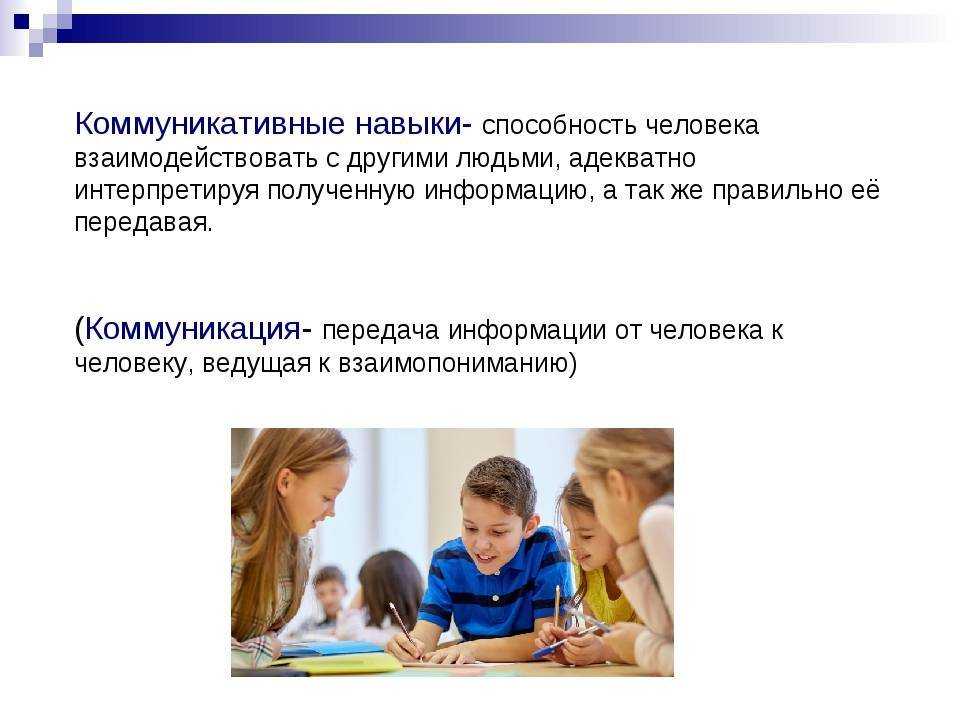 Коммуникативные навыки- способность человека взаимодействовать с другими людьми, адекватно интерпретируя полученную информацию, а так же правильно её передавая.

(Коммуникация- передача информации от человека к человеку, ведущая к взаимопониманию)